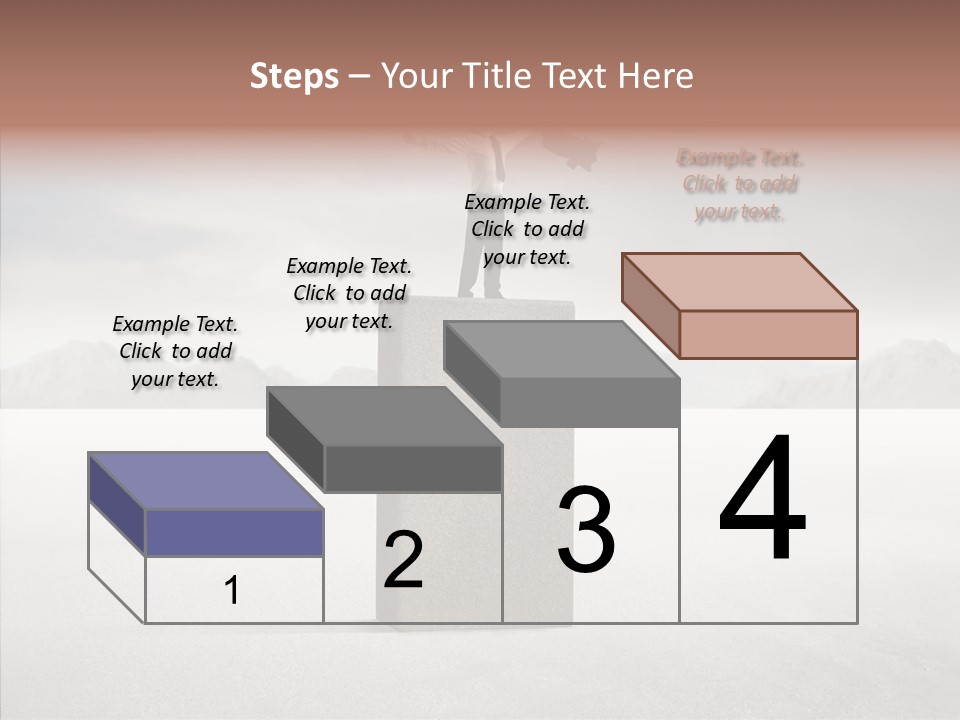 Steps – Your Title Text Here

Example Text. Click to add your text.

Example Text. Click to add your text.

Example Text. Click to add your text.

Example Text. Click to add your text.

1

2

3

4